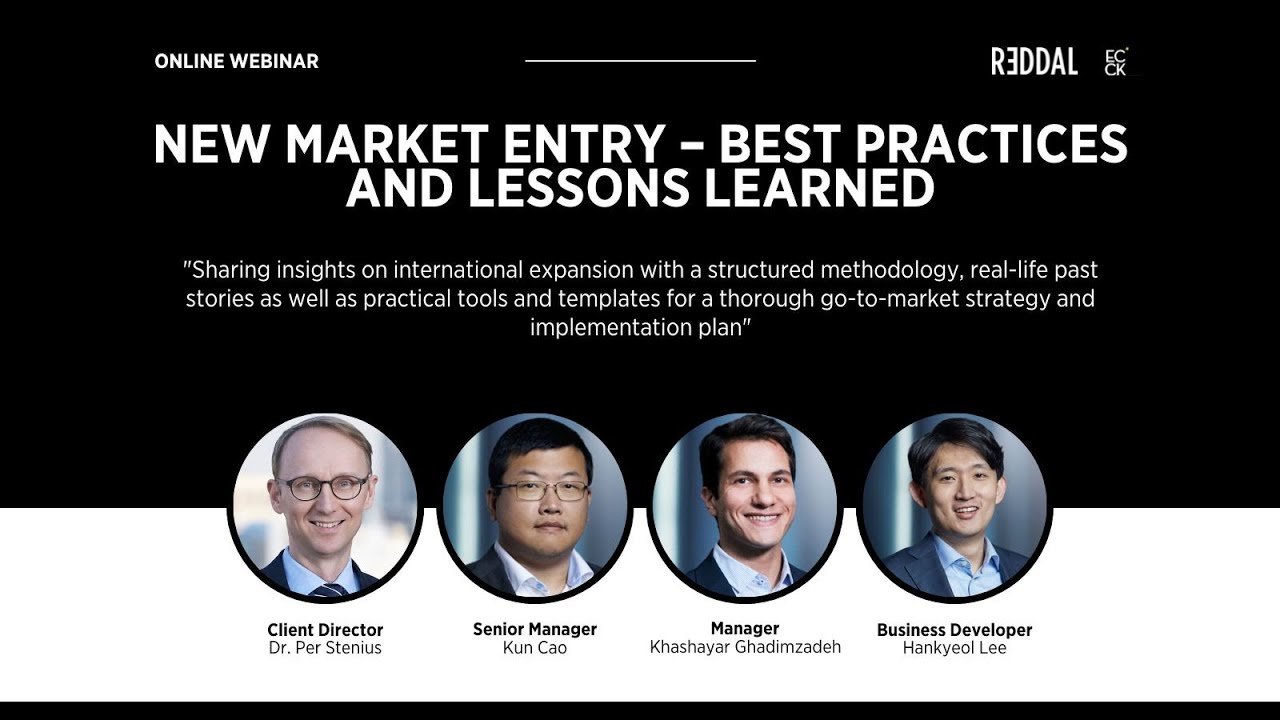 ONLINE WEBINAR

REDDAL

EC CK

NEW MARKET ENTRY – BEST PRACTICES AND LESSONS LEARNED

"Sharing insights on international expansion with a structured methodology, real-life past stories as well as practical tools and templates for a thorough go-to-market strategy and implementation plan"

Client Director
Dr. Per Stenius

Senior Manager
Kun Cao

Manager
Khashayar Ghadimzadeh

Business Developer
Hankyeol Lee